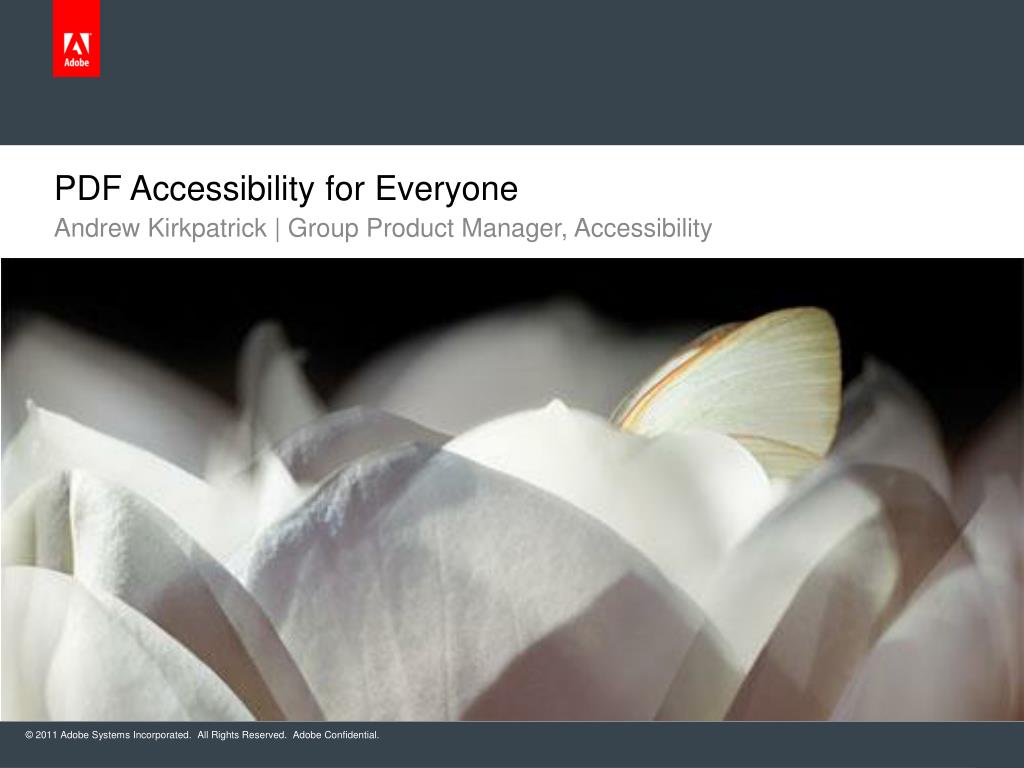 Adobe

PDF Accessibility for Everyone

Andrew Kirkpatrick | Group Product Manager, Accessibility

© 2011 Adobe Systems Incorporated. All Rights Reserved. Adobe Confidential.